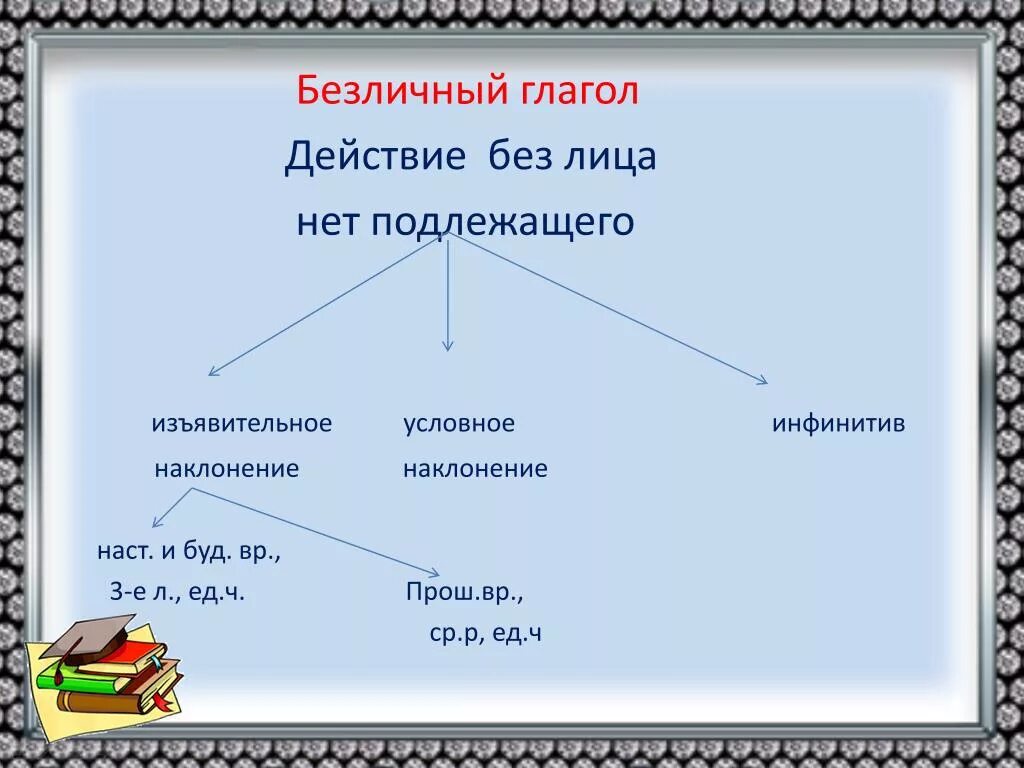 Безличный глагол
Действие без лица
нет подлежащего

изъявительное наклонение

условное наклонение

инфинитив

наст. и буд. вр., 3-е л., ед.ч.

Прош.вр., ср.р, ед.ч